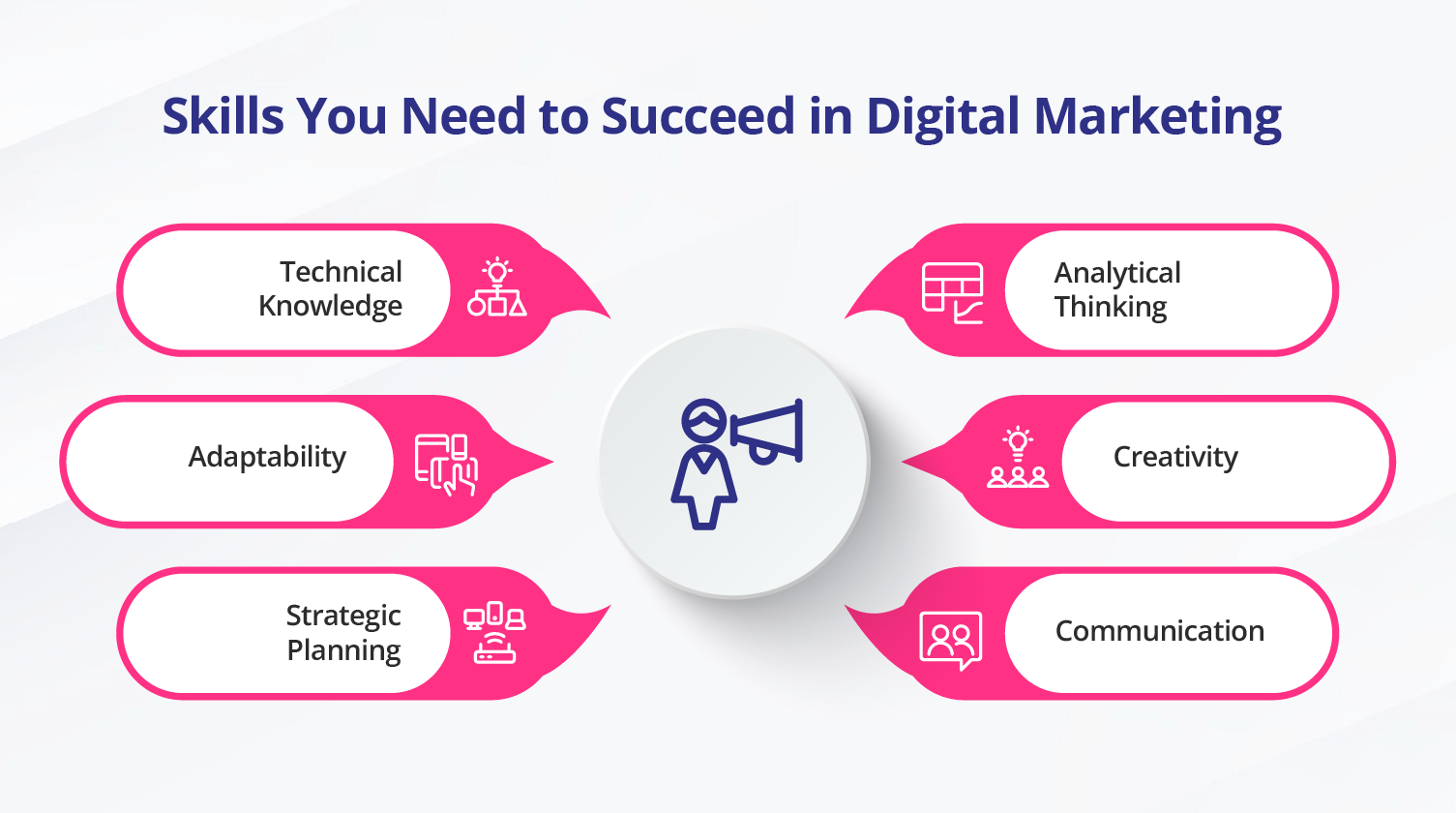 Skills You Need to Succeed in Digital Marketing

Technical Knowledge

Adaptability

Strategic Planning

Analytical Thinking

Creativity

Communication